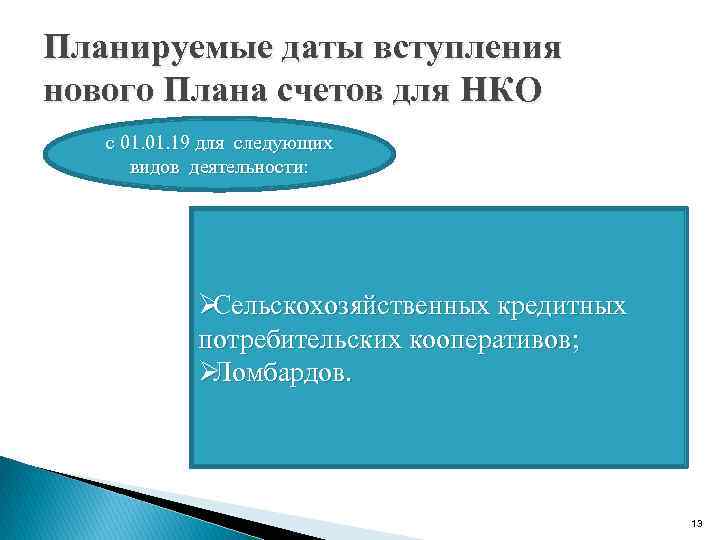 Планируемые даты вступления нового Плана счетов для НКО

с 01.01.19 для следующих видов деятельности:

➢Сельскохозяйственных кредитных потребительских кооперативов;
➢Ломбардов.

13